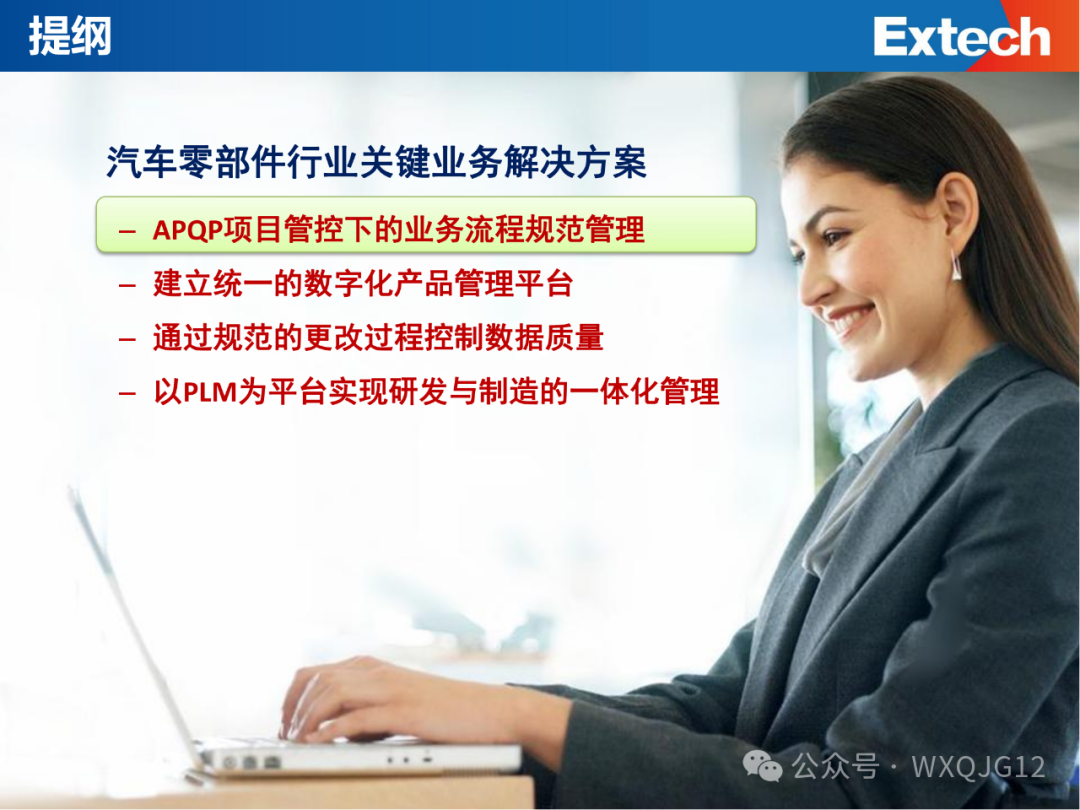 提纲

Extech

汽车零部件行业关键业务解决方案

– APQP项目管控下的业务流程规范管理

– 建立统一的数字化产品管理平台

– 通过规范的更改过程控制数据质量

– 以PLM为平台实现研发与制造的一体化管理

公众号 · WXQJG12